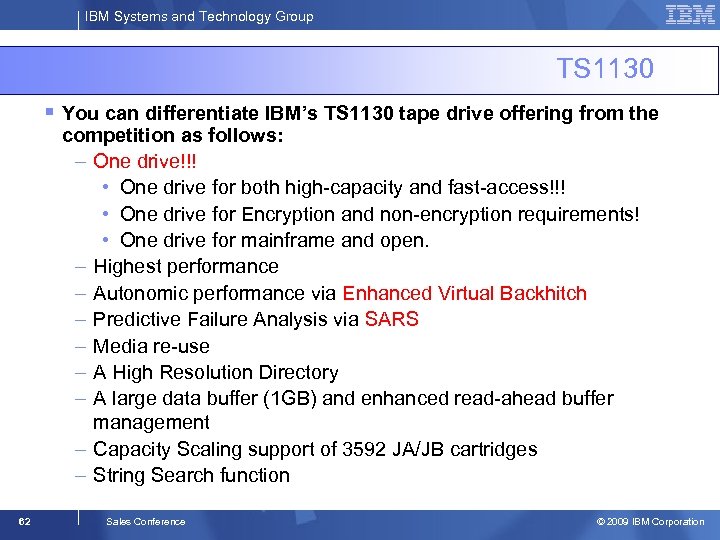 IBM Systems and Technology Group

IBM

TS1130

▪ You can differentiate IBM's TS1130 tape drive offering from the competition as follows:

– One drive!!!
• One drive for both high-capacity and fast-access!!!
• One drive for Encryption and non-encryption requirements!
• One drive for mainframe and open.
– Highest performance
– Autonomic performance via Enhanced Virtual Backhitch
– Predictive Failure Analysis via SARS
– Media re-use
– A High Resolution Directory
– A large data buffer (1GB) and enhanced read-ahead buffer management
– Capacity Scaling support of 3592 JA/JB cartridges
– String Search function

62

Sales Conference

© 2009 IBM Corporation